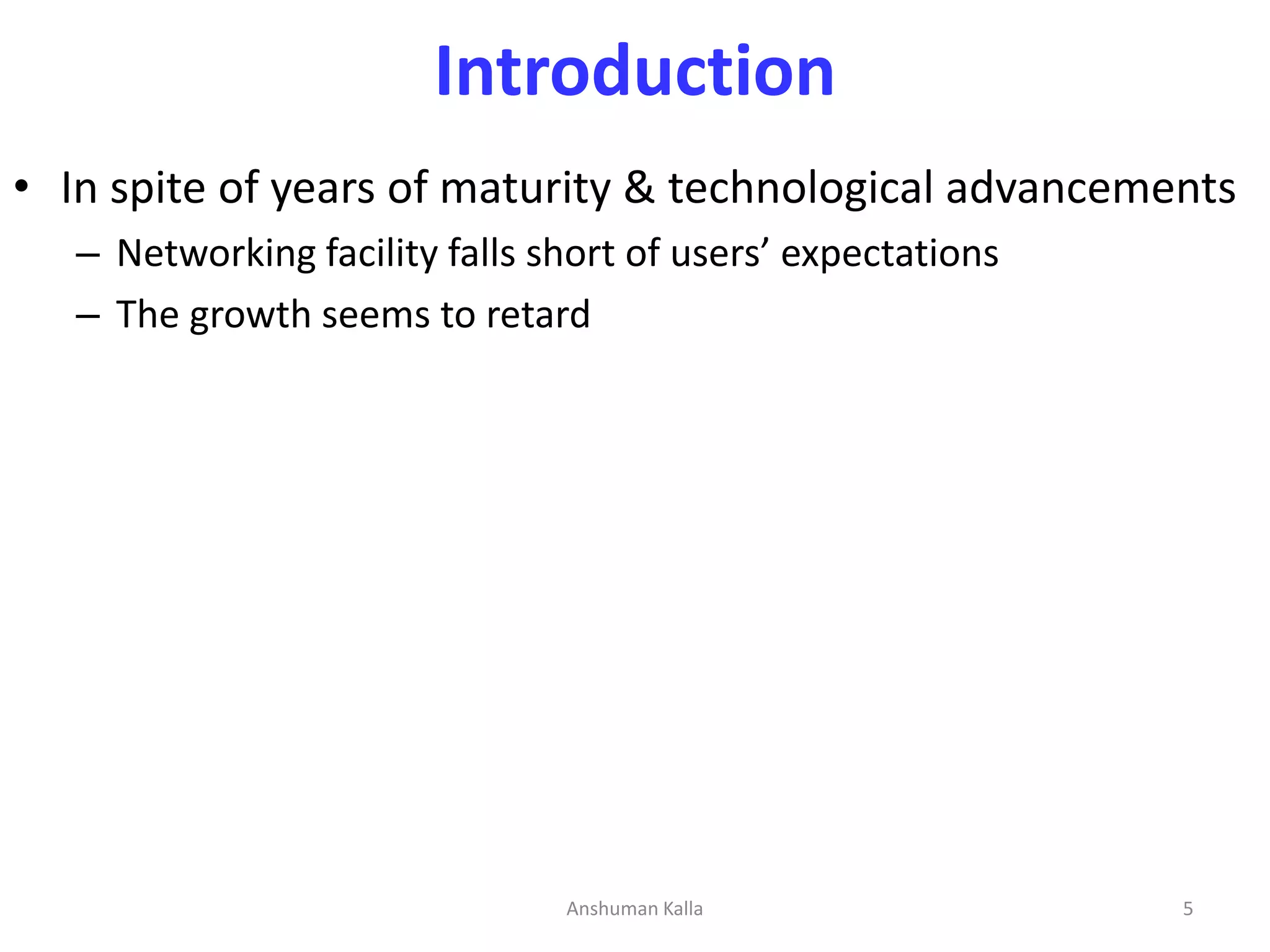 Introduction

• In spite of years of maturity & technological advancements
– Networking facility falls short of users’ expectations
– The growth seems to retard

Anshuman Kalla

5